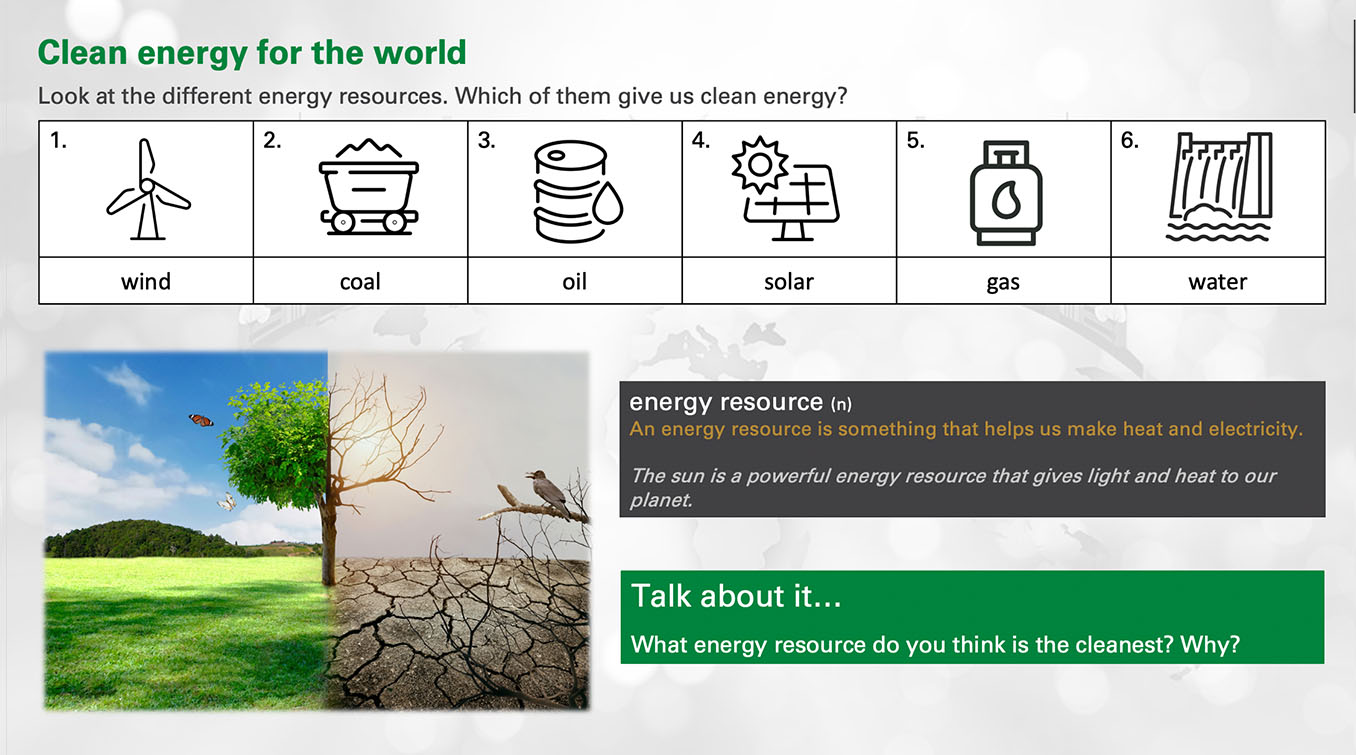 Clean energy for the world

Look at the different energy resources. Which of them give us clean energy?

| 1. | 2. | 3. | 4. | 5. | 6. |
|---|---|---|---|---|---|
| wind | coal | oil | solar | gas | water |

energy resource (n)
An energy resource is something that helps us make heat and electricity.

The sun is a powerful energy resource that gives light and heat to our planet.

Talk about it...
What energy resource do you think is the cleanest? Why?